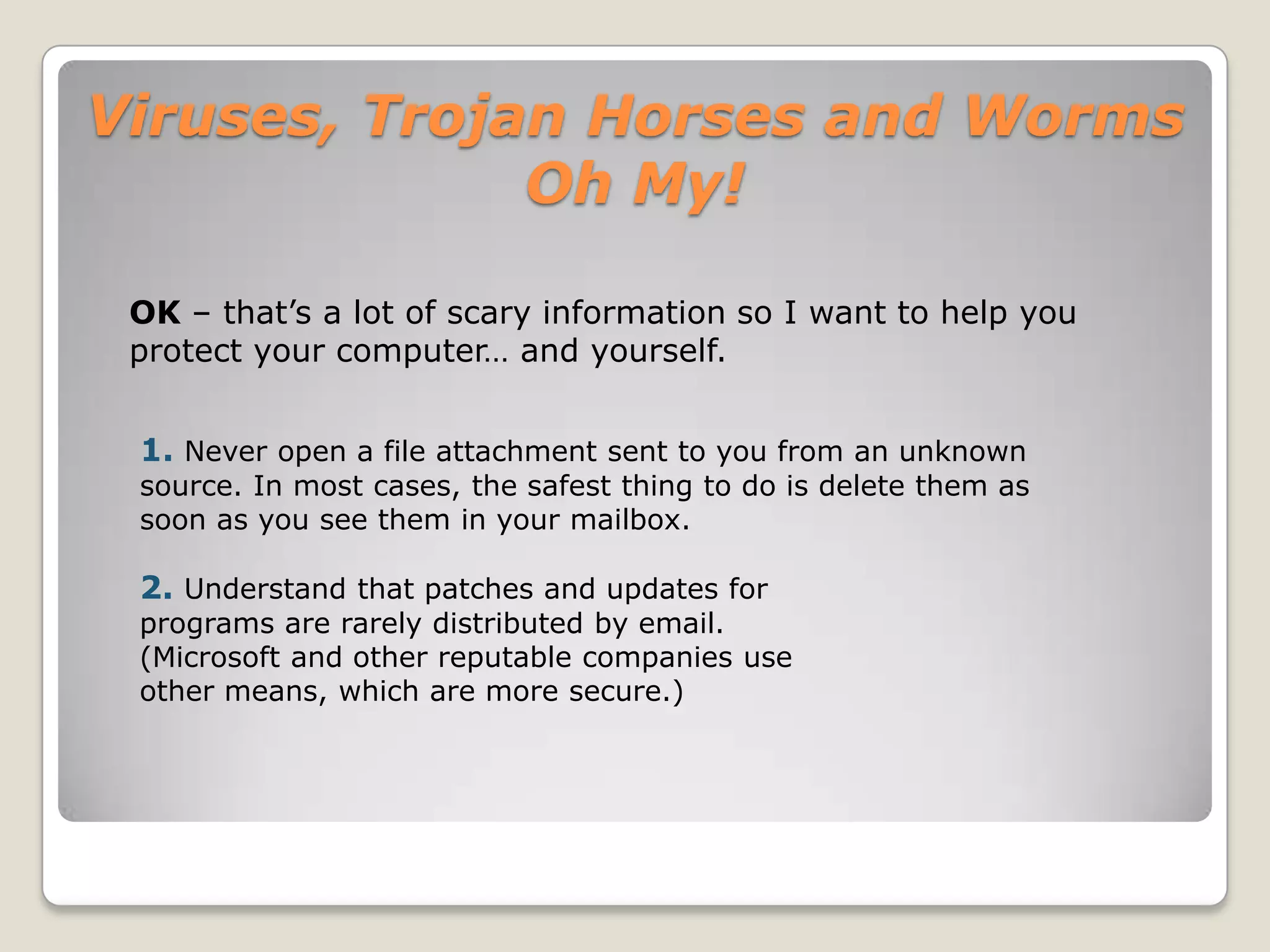 Viruses, Trojan Horses and Worms Oh My!

OK – that's a lot of scary information so I want to help you protect your computer… and yourself.

1. Never open a file attachment sent to you from an unknown source. In most cases, the safest thing to do is delete them as soon as you see them in your mailbox.

2. Understand that patches and updates for programs are rarely distributed by email. (Microsoft and other reputable companies use other means, which are more secure.)